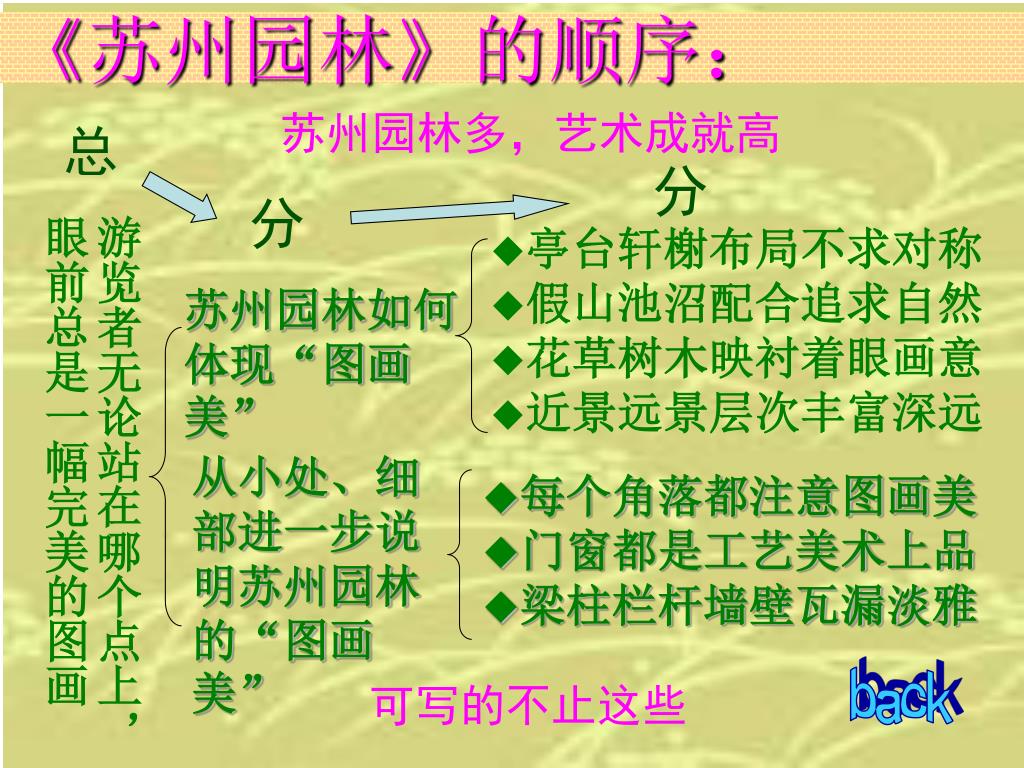 《苏州园林》的顺序：

总

苏州园林多，艺术成就高

分

分

游览者无论站在哪个点上，眼前总是一幅完美的图画

苏州园林如何体现“图画美”

◆亭台轩榭布局不求对称
◆假山池沼配合追求自然
◆花草树木映衬着眼画意
◆近景远景层次丰富深远

从小处、细部进一步说明苏州园林的“图画美”

◆每个角落都注意图画美
◆门窗都是工艺美术上品
◆梁柱栏杆墙壁瓦漏淡雅

可写的不止这些

back